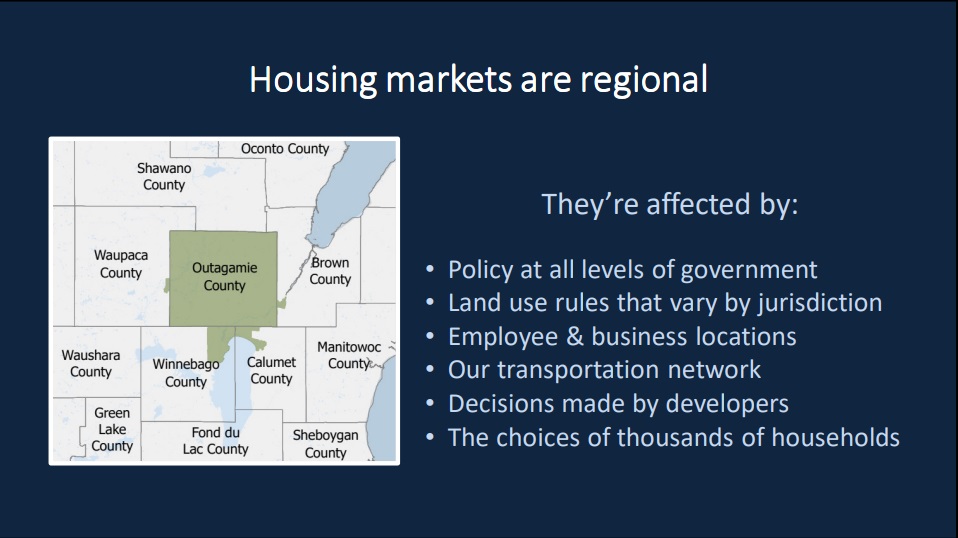 Housing markets are regional

Oconto County
Shawano County
Waupaca County
Outagamie County
Brown County
Waushara County
Winnebago County
Calumet County
Manitowoc County
Green Lake County
Fond du Lac County
Sheboygan County

They're affected by:

• Policy at all levels of government
• Land use rules that vary by jurisdiction
• Employee & business locations
• Our transportation network
• Decisions made by developers
• The choices of thousands of households